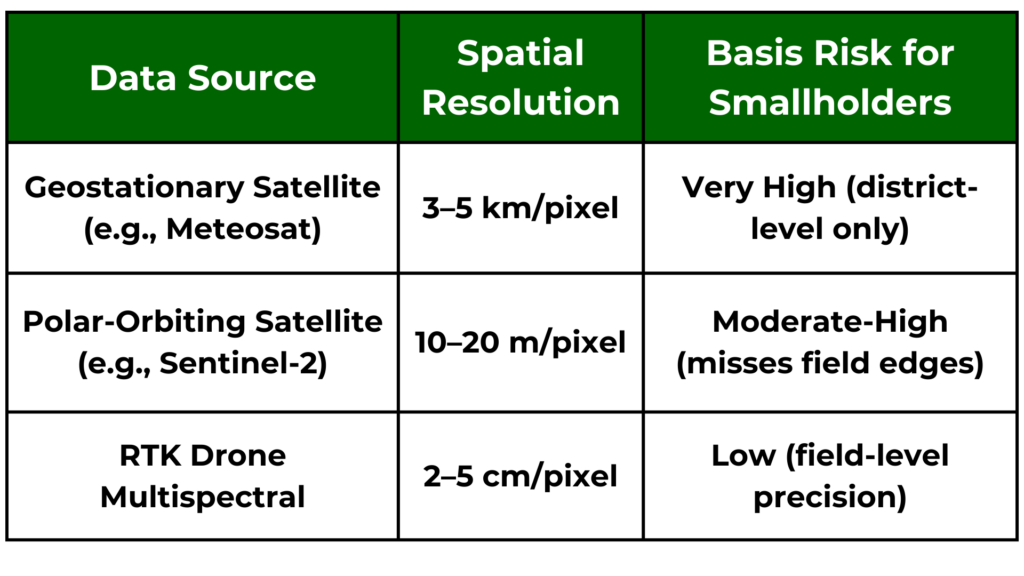 | Data Source | Spatial Resolution | Basis Risk for Smallholders |
|---|---|---|
| Geostationary Satellite (e.g., Meteosat) | 3–5 km/pixel | Very High (district-level only) |
| Polar-Orbiting Satellite (e.g., Sentinel-2) | 10–20 m/pixel | Moderate-High (misses field edges) |
| RTK Drone Multispectral | 2–5 cm/pixel | Low (field-level precision) |